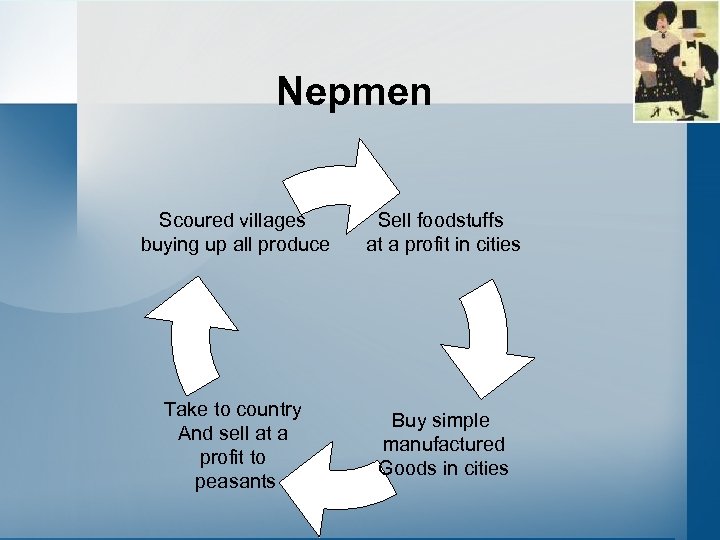 Nepmen

Scoured villages buying up all produce

Sell foodstuffs at a profit in cities

Buy simple manufactured Goods in cities

Take to country And sell at a profit to peasants